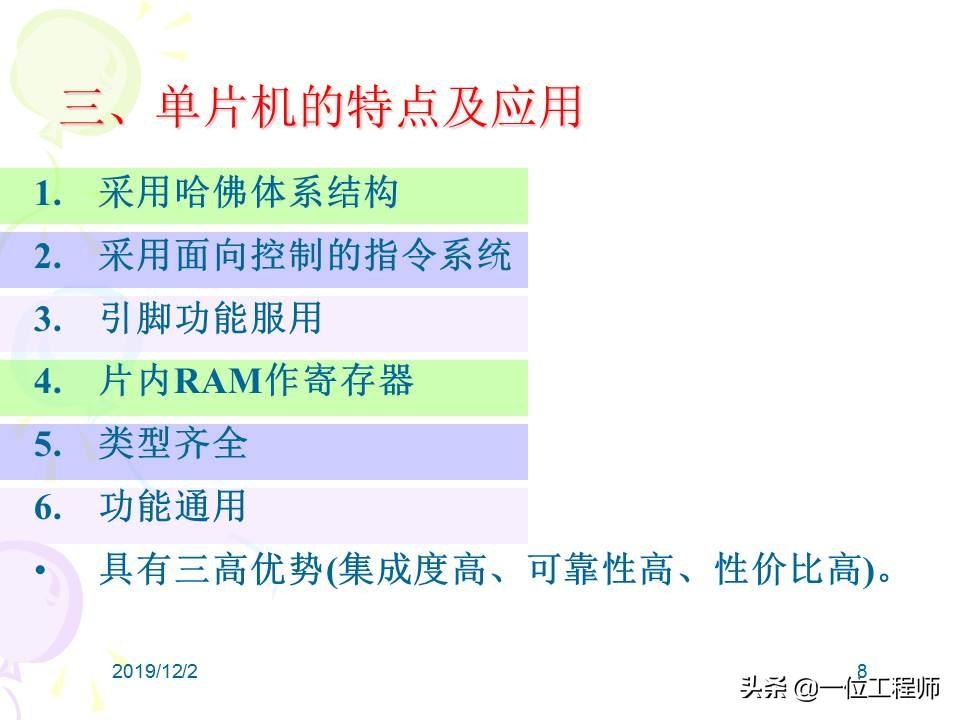 三、单片机的特点及应用

1. 采用哈佛体系结构

2. 采用面向控制的指令系统

3. 引脚功能服用

4. 片内RAM作寄存器

5. 类型齐全

6. 功能通用

• 具有三高优势(集成度高、可靠性高、性价比高)。

2019/12/2

8

头条 @一位工程师